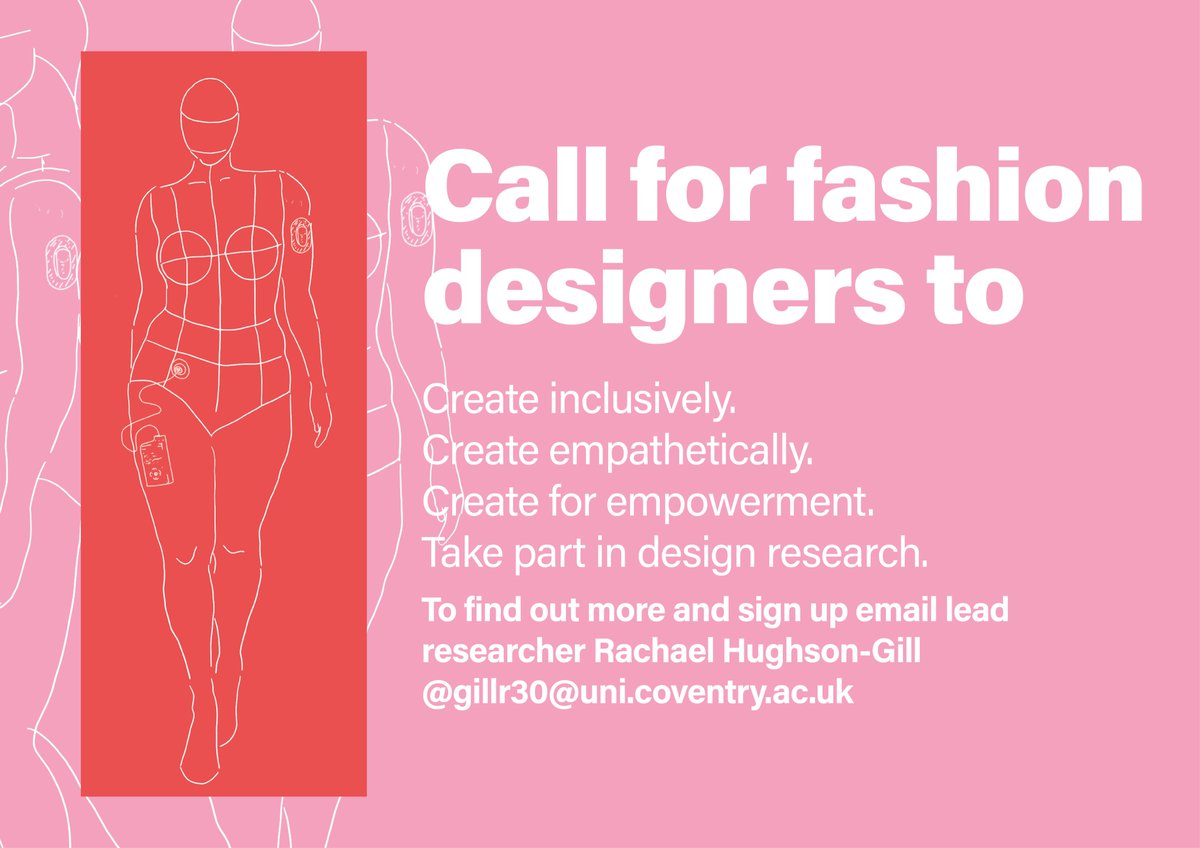 Call for fashion designers to

Create inclusively.
Create empathetically.
Create for empowerment.
Take part in design research.

To find out more and sign up email lead researcher Rachael Hughson-Gill @gillr30@uni.coventry.ac.uk